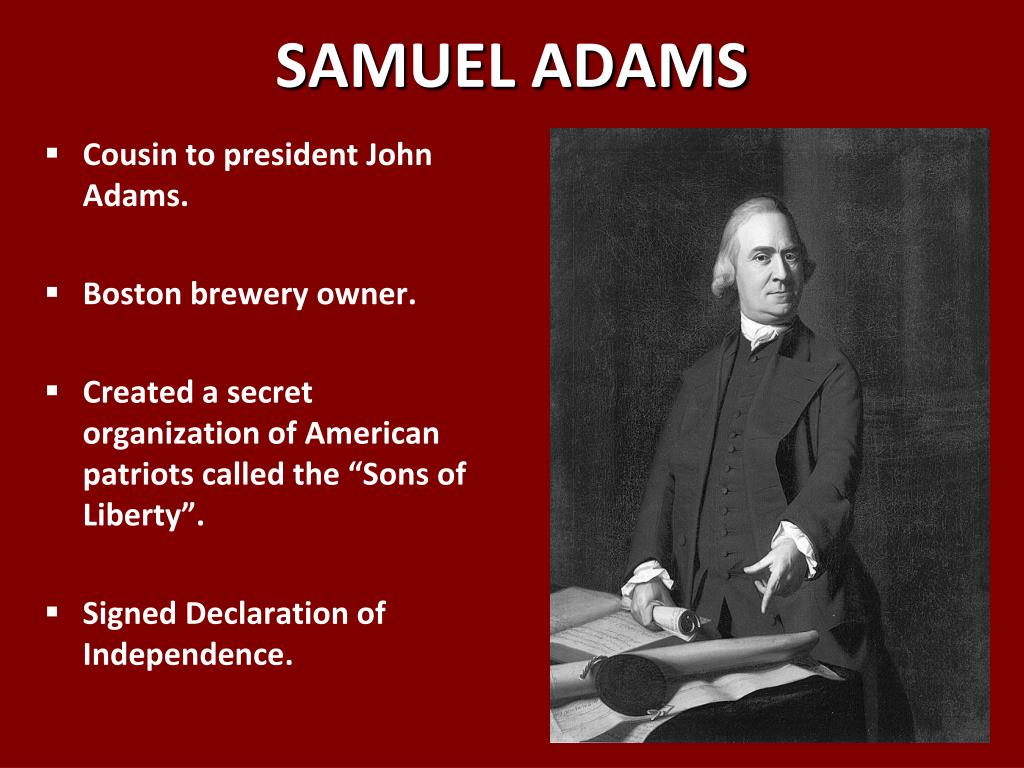 SAMUEL ADAMS

▪ Cousin to president John Adams.

▪ Boston brewery owner.

▪ Created a secret organization of American patriots called the “Sons of Liberty”.

▪ Signed Declaration of Independence.